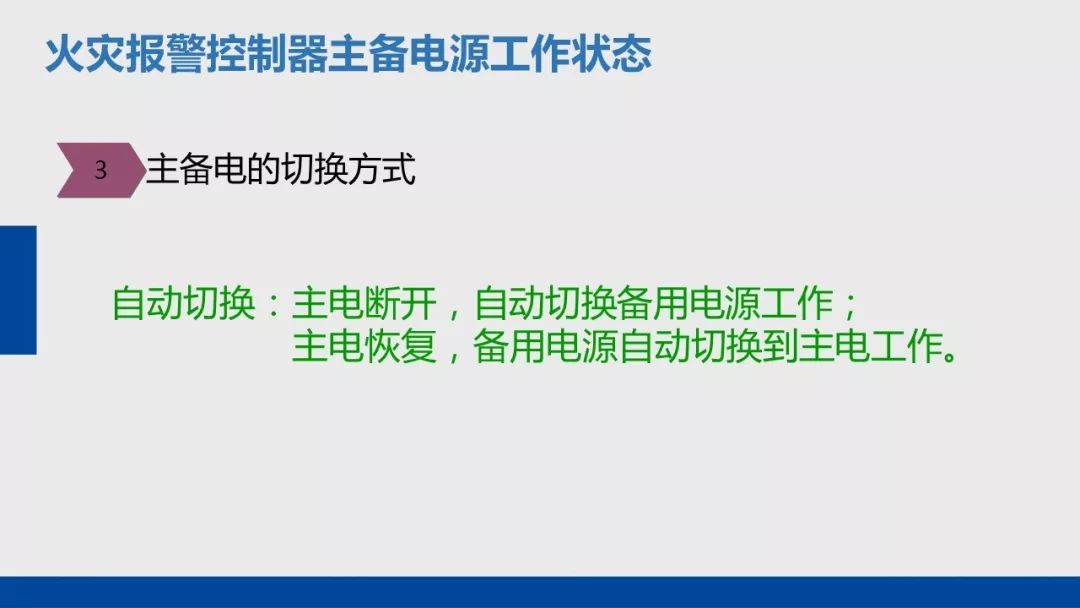 火灾报警控制器主备电源工作状态

3 主备电的切换方式

自动切换：主电断开，自动切换备用电源工作；
主电恢复，备用电源自动切换到主电工作。